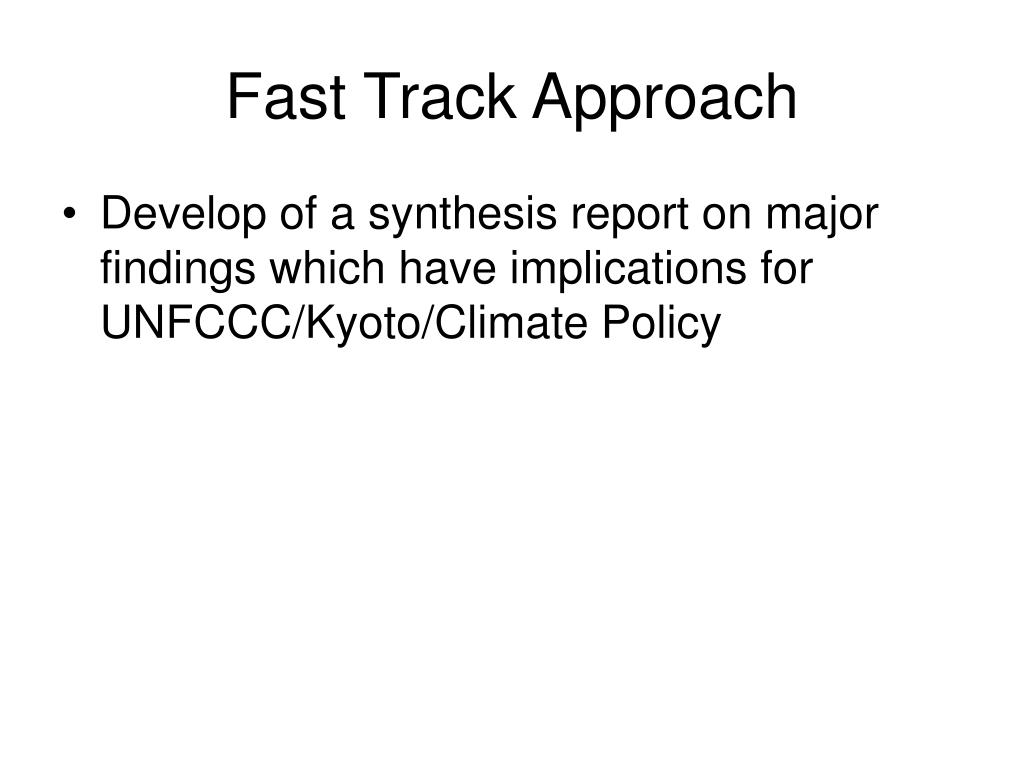 Fast Track Approach

• Develop of a synthesis report on major findings which have implications for UNFCCC/Kyoto/Climate Policy